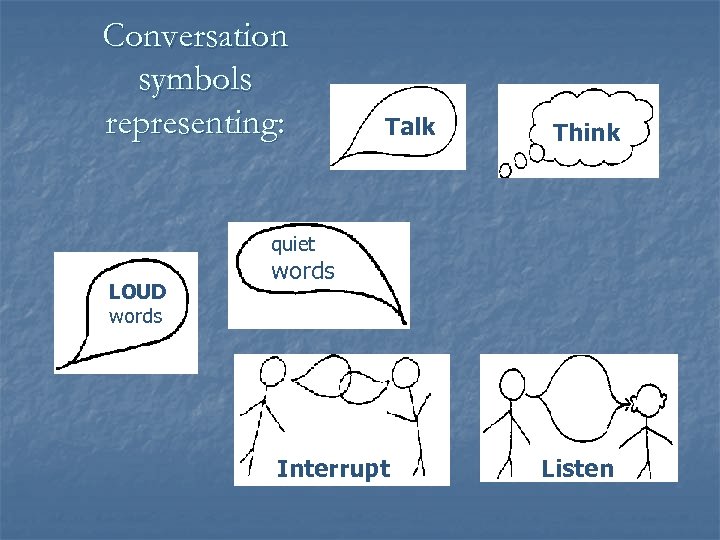 Conversation symbols representing:

Talk

Think

quiet words

LOUD words

Interrupt

Listen